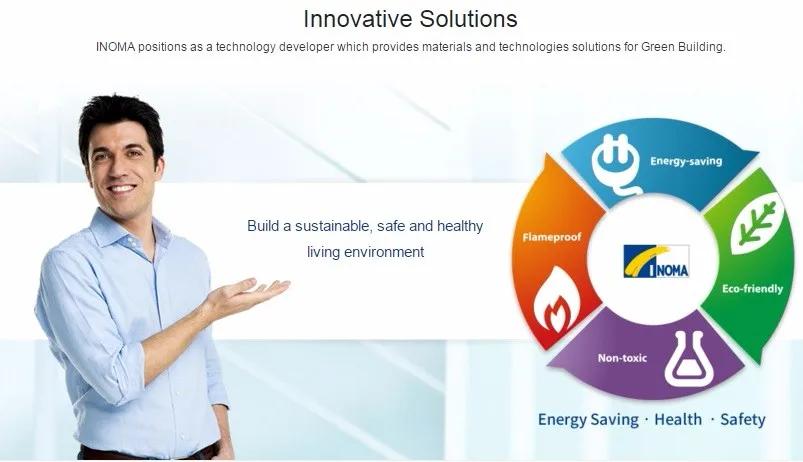 Innovative Solutions

INOMA positions as a technology developer which provides materials and technologies solutions for Green Building.

Build a sustainable, safe and healthy living environment

Energy-saving

Flameproof

INOMA

Eco-friendly

Non-toxic

Energy Saving · Health · Safety